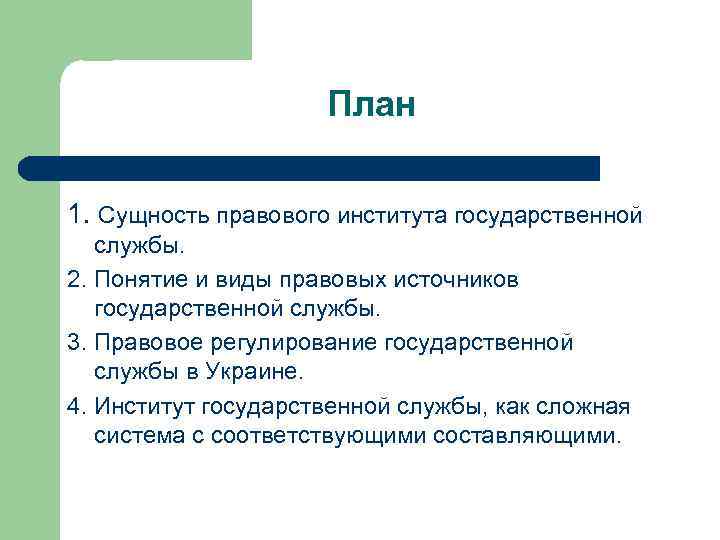 План

1. Сущность правового института государственной службы.

2. Понятие и виды правовых источников государственной службы.

3. Правовое регулирование государственной службы в Украине.

4. Институт государственной службы, как сложная система с соответствующими составляющими.